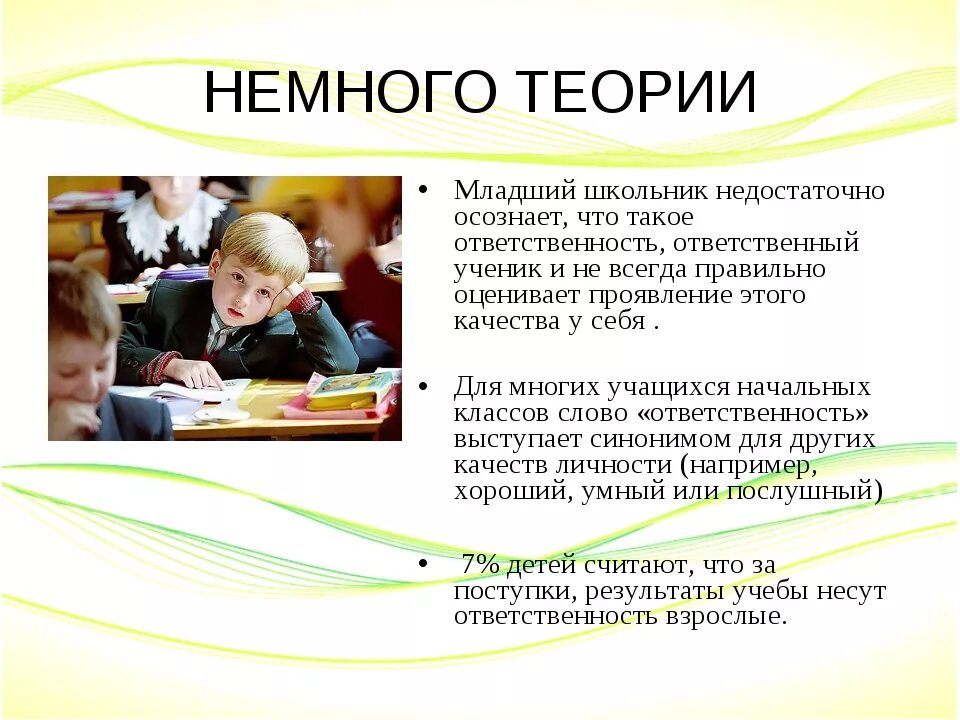 НЕМНОГО ТЕОРИИ

• Младший школьник недостаточно осознает, что такое ответственность, ответственный ученик и не всегда правильно оценивает проявление этого качества у себя .

• Для многих учащихся начальных классов слово «ответственность» выступает синонимом для других качеств личности (например, хороший, умный или послушный)

• 7% детей считают, что за поступки, результаты учебы несут ответственность взрослые.